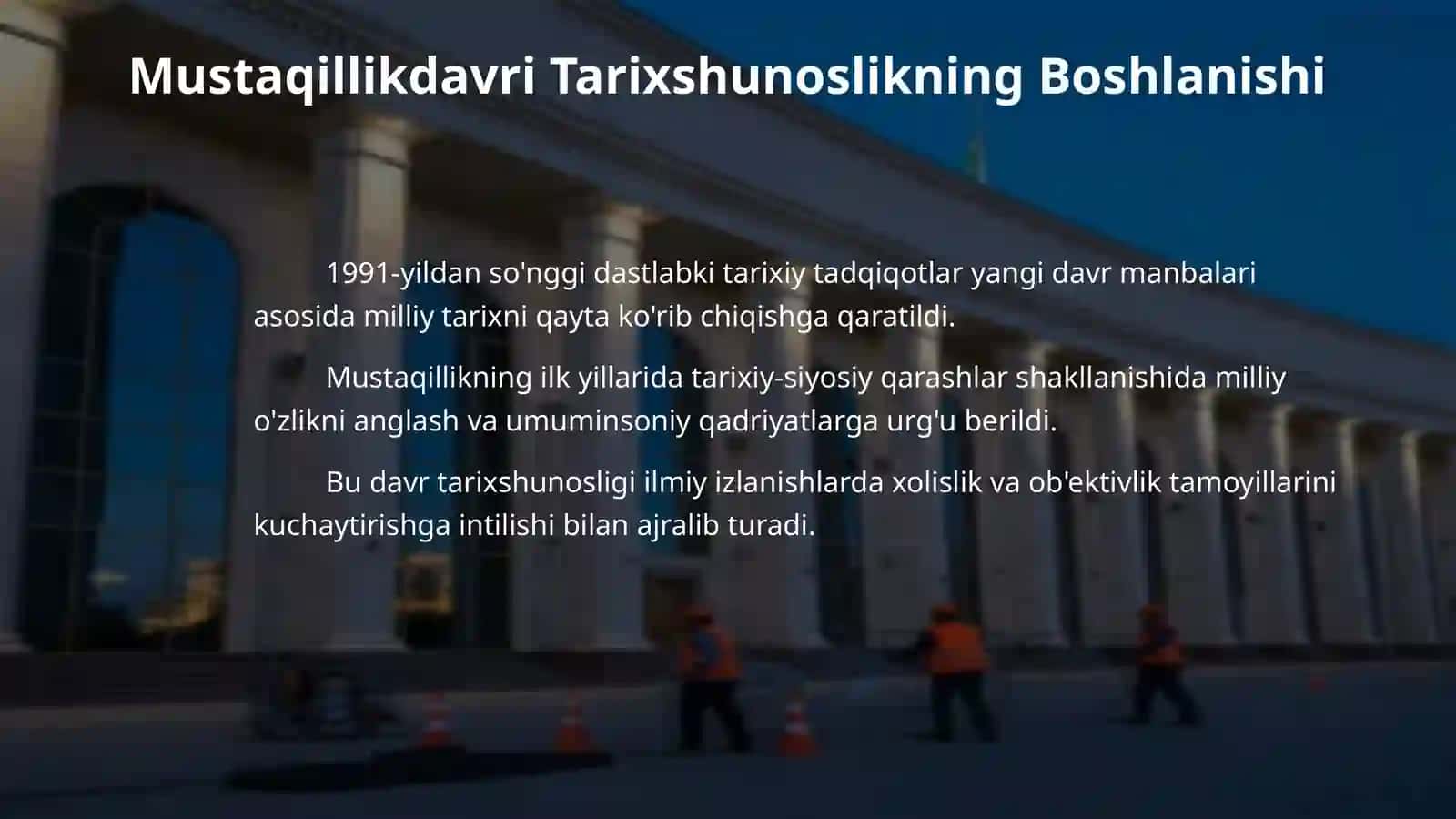 Mustaqillikdavri Tarixshunoslikning Boshlanishi

1991-yildan so'nggi dastlabki tarixiy tadqiqotlar yangi davr manbalari asosida milliy tarixni qayta ko'rib chiqishga qaratildi.

Mustaqillikning ilk yillarida tarixiy-siyosiy qarashlar shakllanishida milliy o'zlikni anglash va umuminsoniy qadriyatlarga urg'u berildi.

Bu davr tarixshunosligi ilmiy izlanishlarda xolislik va ob'ektivlik tamoyillarini kuchaytirishga intilishi bilan ajralib turadi.